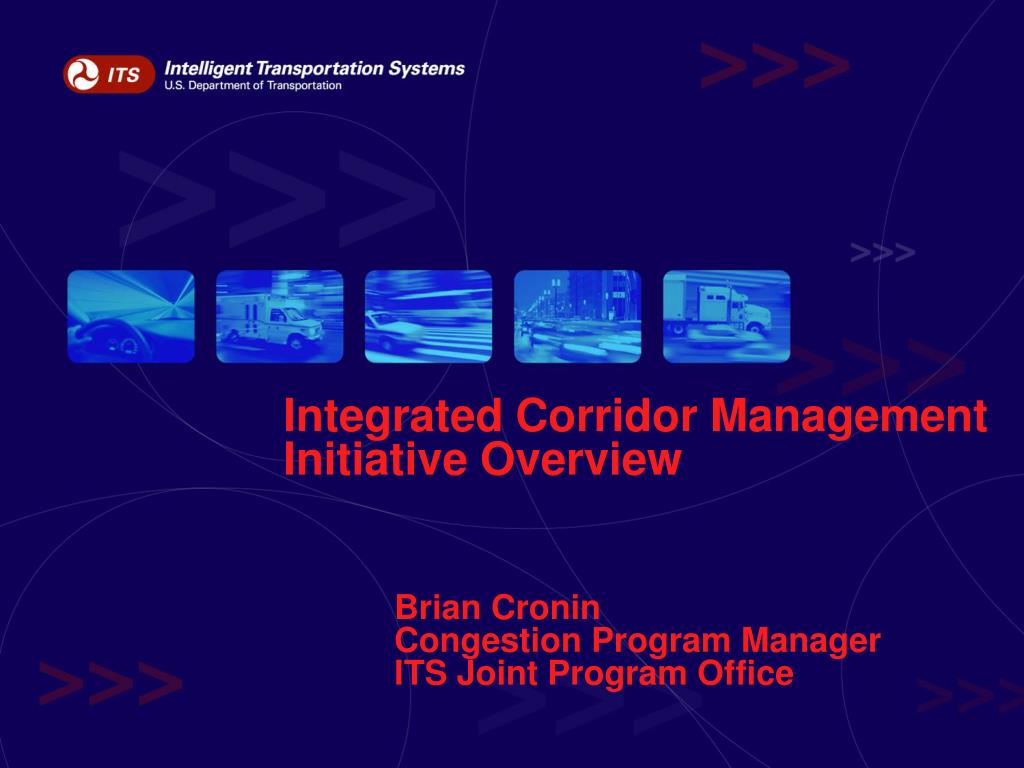 ITS Intelligent Transportation Systems
U.S. Department of Transportation

Integrated Corridor Management Initiative Overview

Brian Cronin
Congestion Program Manager
ITS Joint Program Office